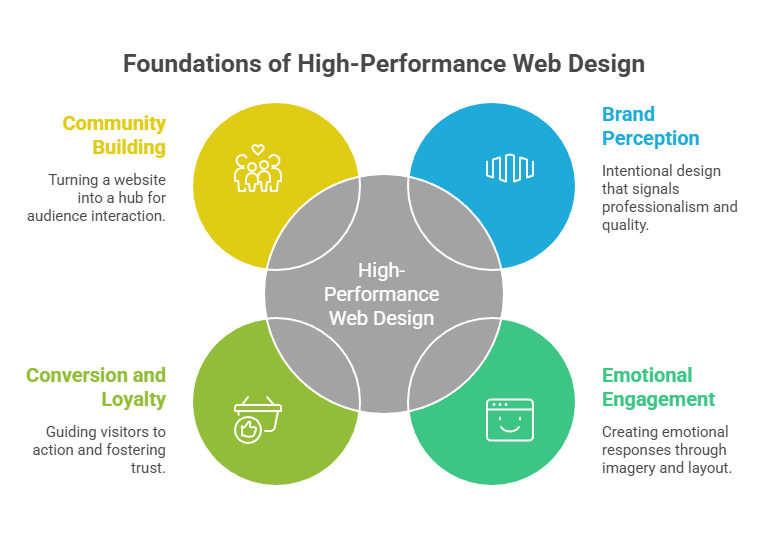 Foundations of High-Performance Web Design

Community Building

Turning a website into a hub for audience interaction.

Brand Perception

Intentional design that signals professionalism and quality.

High-Performance Web Design

Conversion and Loyalty

Guiding visitors to action and fostering trust.

Emotional Engagement

Creating emotional responses through imagery and layout.